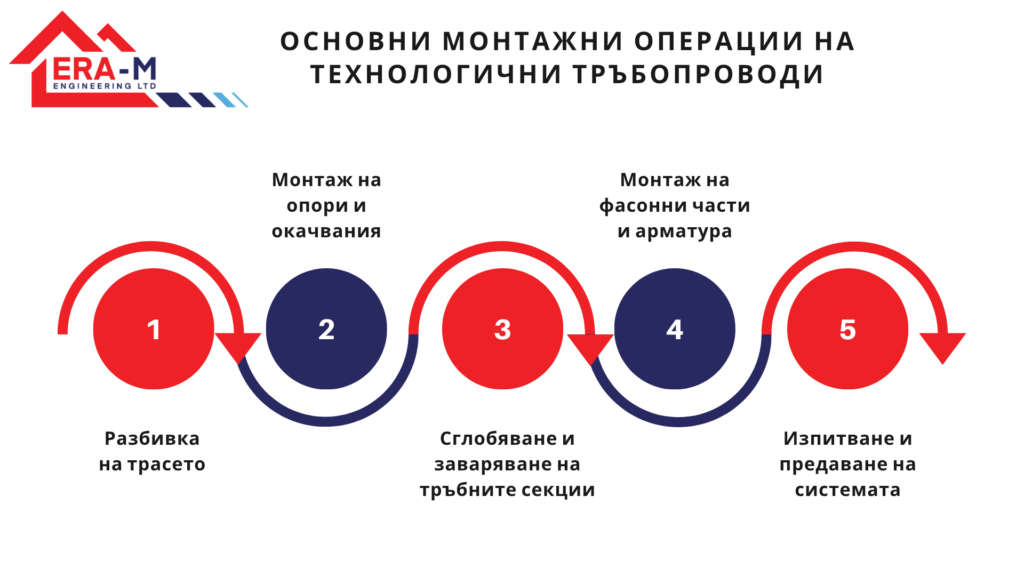 ERA-M
ENGINEERING LTD

ОСНОВНИ МОНТАЖНИ ОПЕРАЦИИ НА ТЕХНОЛОГИЧНИ ТРЪБОПРОВОДИ

Монтаж на опори и окачвания

Монтаж на фасонни части и арматура

1

2

3

4

5

Разбивка на трасето

Сглобяване и заваряване на тръбните секции

Изпитване и предаване на системата